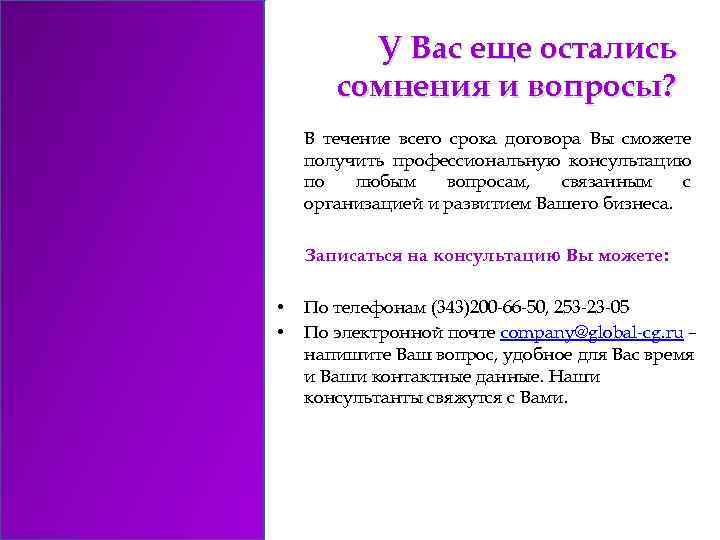 У Вас еще остались сомнения и вопросы?

В течение всего срока договора Вы сможете получить профессиональную консультацию по любым вопросам, связанным с организацией и развитием Вашего бизнеса.

Записаться на консультацию Вы можете:

• По телефонам (343)200-66-50, 253-23-05
• По электронной почте company@global-cg.ru – напишите Ваш вопрос, удобное для Вас время и Ваши контактные данные. Наши консультанты свяжутся с Вами.